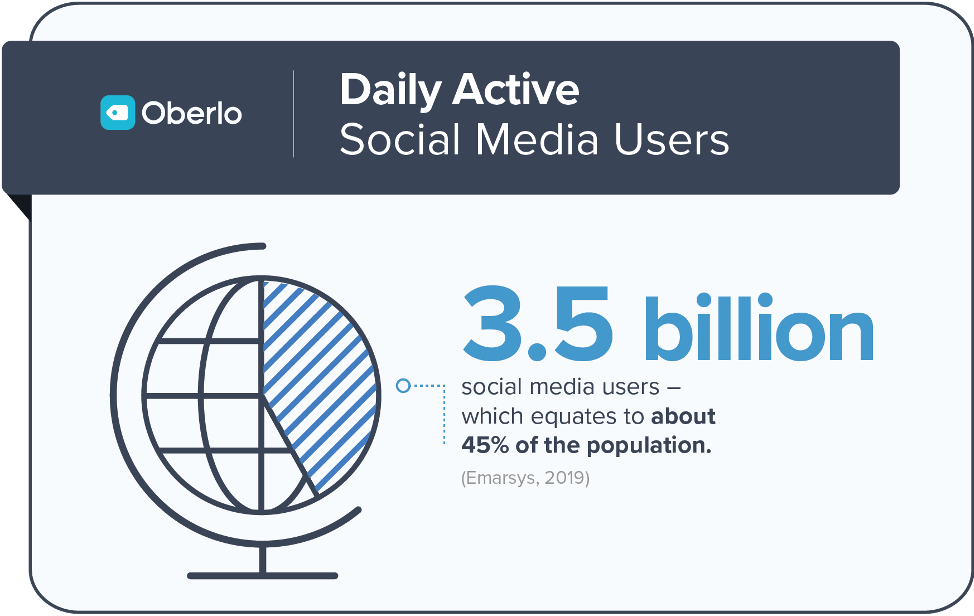 Oberlo

Daily Active
Social Media Users

3.5 billion

social media users – which equates to about 45% of the population.

(Emarsys, 2019)